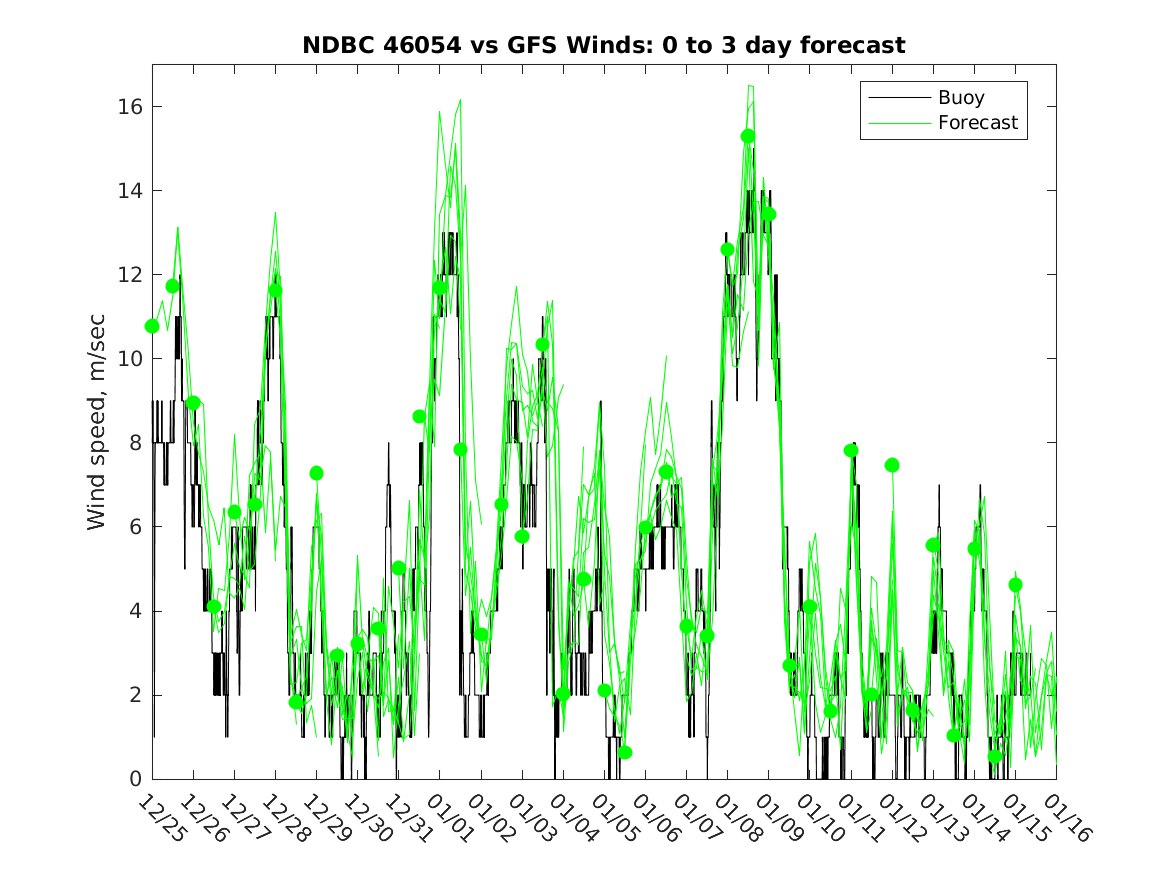 NDBC 46054 vs GFS Winds: 0 to 3 day forecast

Buoy
Forecast

Wind speed, m/sec

16
14
12
10
8
6
4
2
0

12/25 12/26 12/27 12/28 12/29 12/30 12/31 01/01 01/02 01/03 01/04 01/05 01/06 01/07 01/08 01/09 01/10 01/11 01/12 01/13 01/14 01/15 01/16